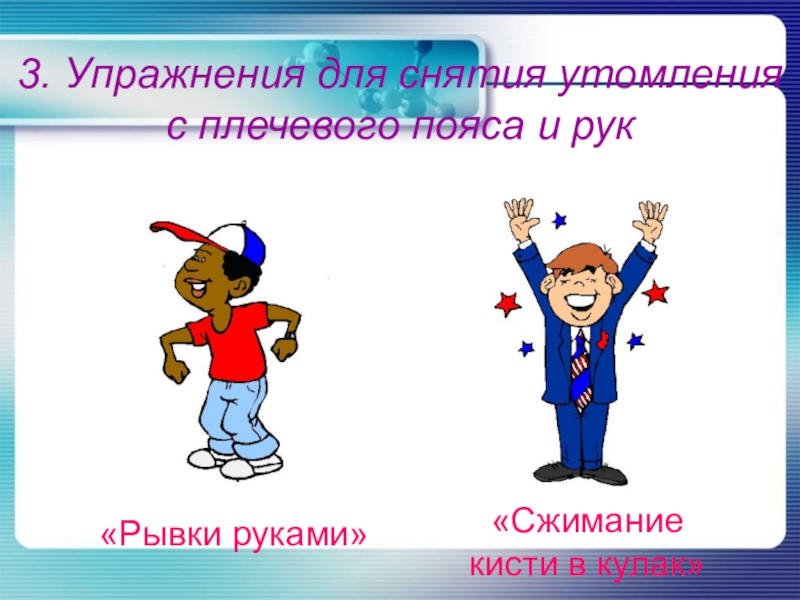 3. Упражнения для снятия утомления с плечевого пояса и рук

«Рывки руками»

«Сжимание кисти в кулак»